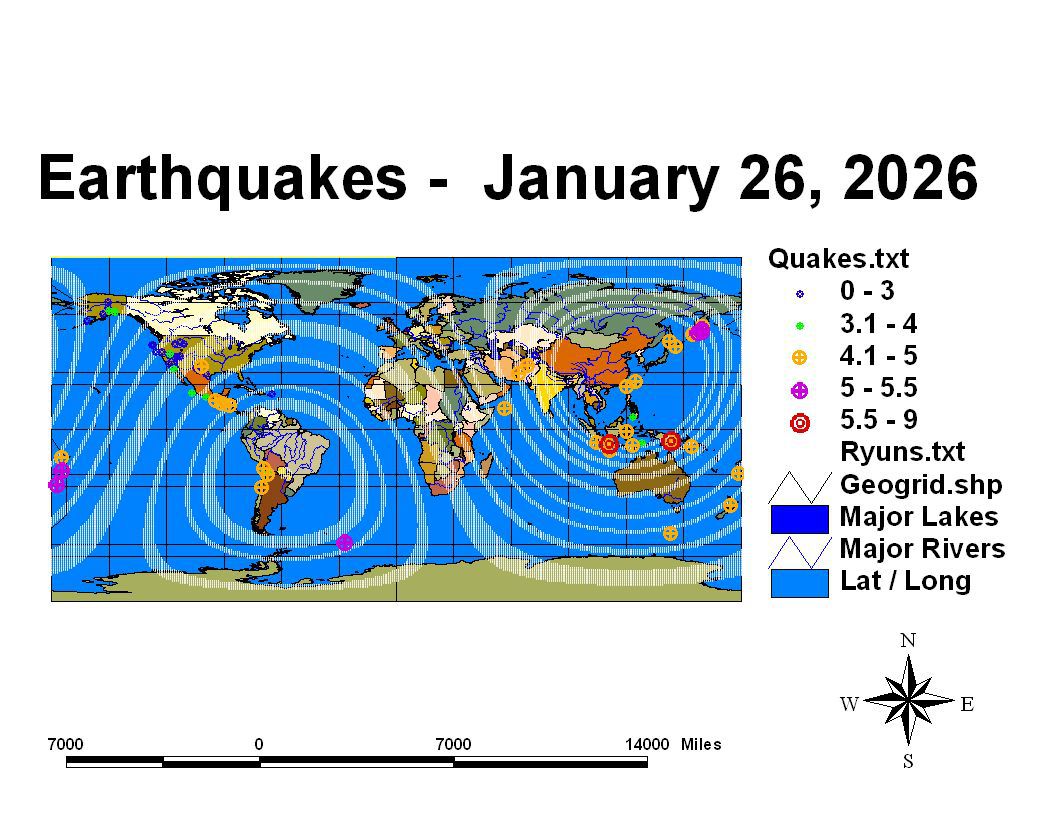 Earthquakes - January 26, 2026

Quakes.txt
0 - 3
3.1 - 4
4.1 - 5
5 - 5.5
5.5 - 9
Ryuns.txt
Geogrid.shp
Major Lakes
Major Rivers
Lat / Long

N
W E
S

7000 0 7000 14000 Miles